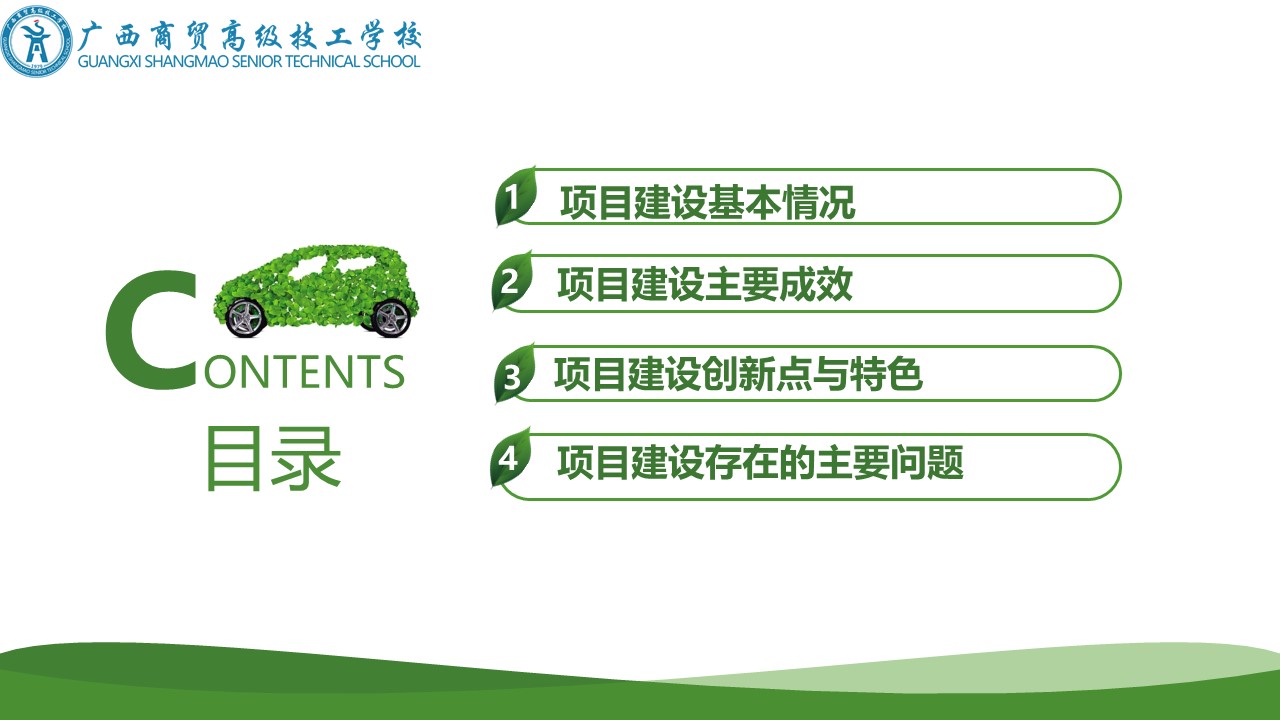 广西商贸高级技工学校
GUANGXI SHANGMAO SENIOR TECHNICAL SCHOOL

CONTENTS
目录

1 项目建设基本情况

2 项目建设主要成效

3 项目建设创新点与特色

4 项目建设存在的主要问题